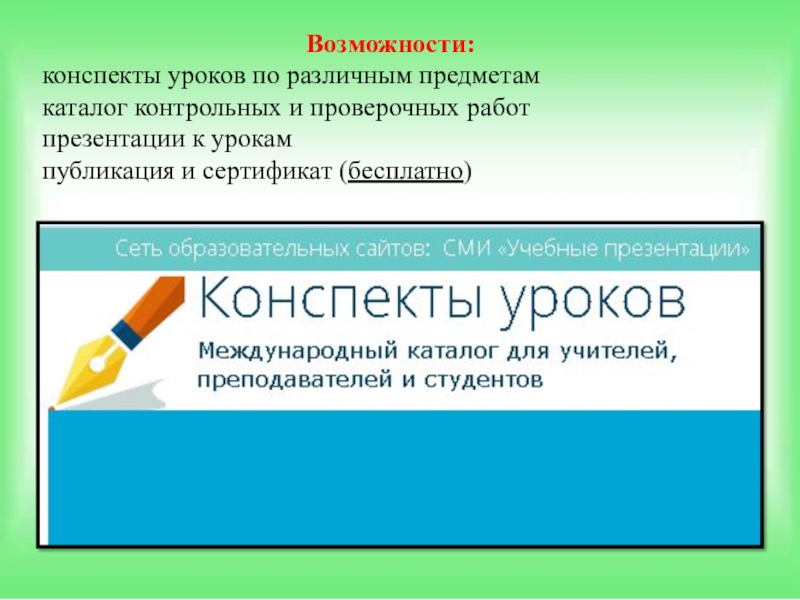 Возможности:
конспекты уроков по различным предметам
каталог контрольных и проверочных работ
презентации к урокам
публикация и сертификат (бесплатно)

Сеть образовательных сайтов: СМИ «Учебные презентации»

Конспекты уроков

Международный каталог для учителей, преподавателей и студентов